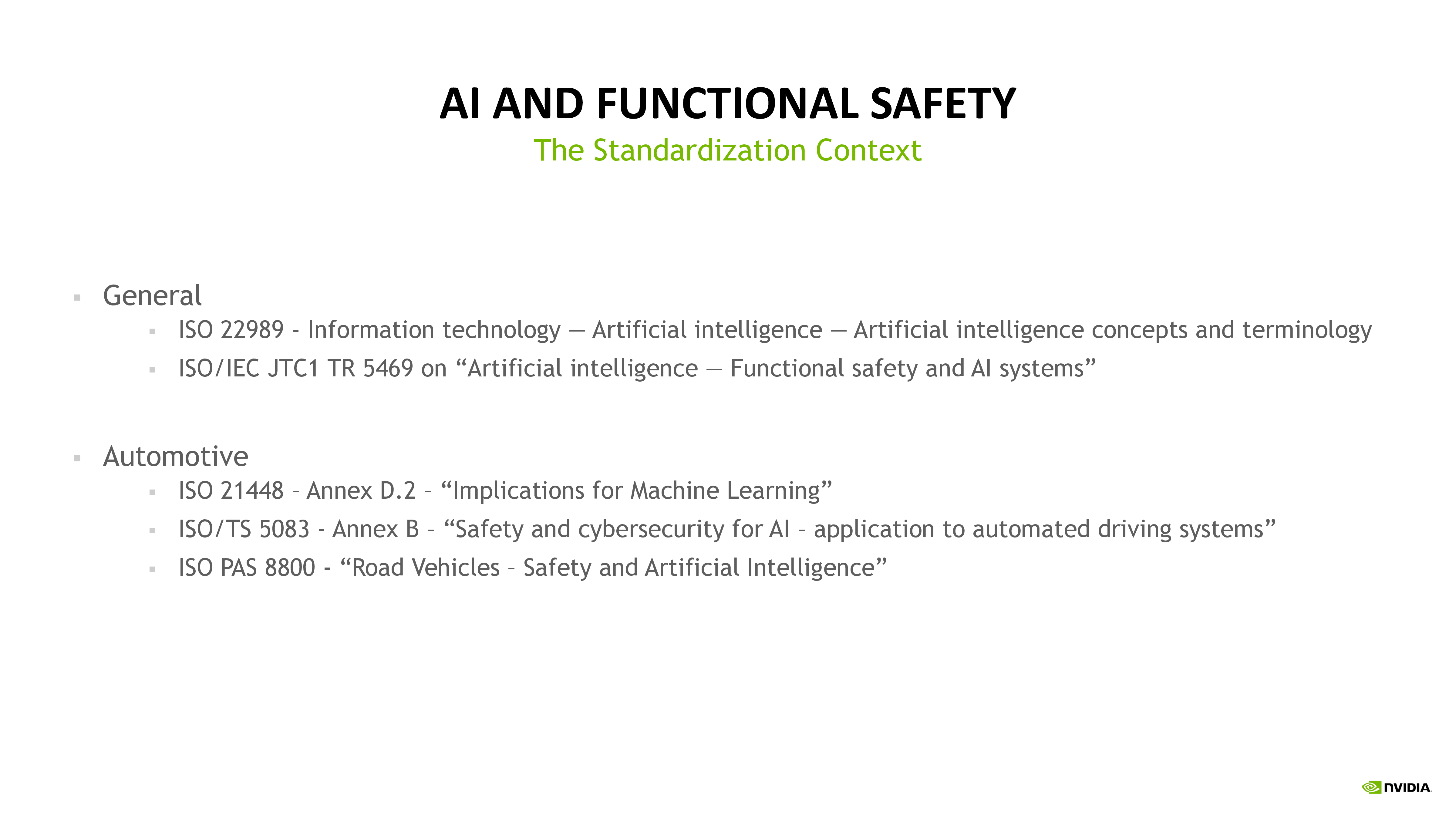 AI AND FUNCTIONAL SAFETY
The Standardization Context

▪ General
▪ ISO 22989 - Information technology — Artificial intelligence — Artificial intelligence concepts and terminology
▪ ISO/IEC JTC1 TR 5469 on “Artificial intelligence — Functional safety and AI systems”

▪ Automotive
▪ ISO 21448 – Annex D.2 – “Implications for Machine Learning”
▪ ISO/TS 5083 - Annex B – “Safety and cybersecurity for AI – application to automated driving systems”
▪ ISO PAS 8800 - “Road Vehicles – Safety and Artificial Intelligence”

NVIDIA.